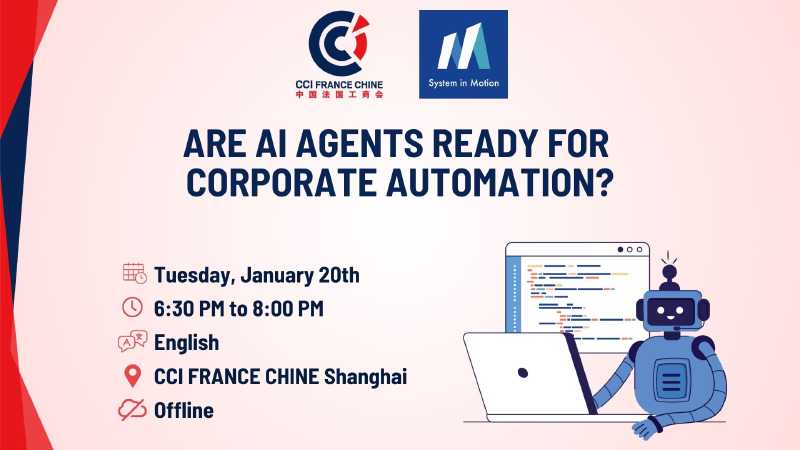 CCI FRANCE CHINE
中国法国工商会

System in Motion

ARE AI AGENTS READY FOR CORPORATE AUTOMATION?

Tuesday, January 20th
6:30 PM to 8:00 PM
English
CCI FRANCE CHINE Shanghai
Offline